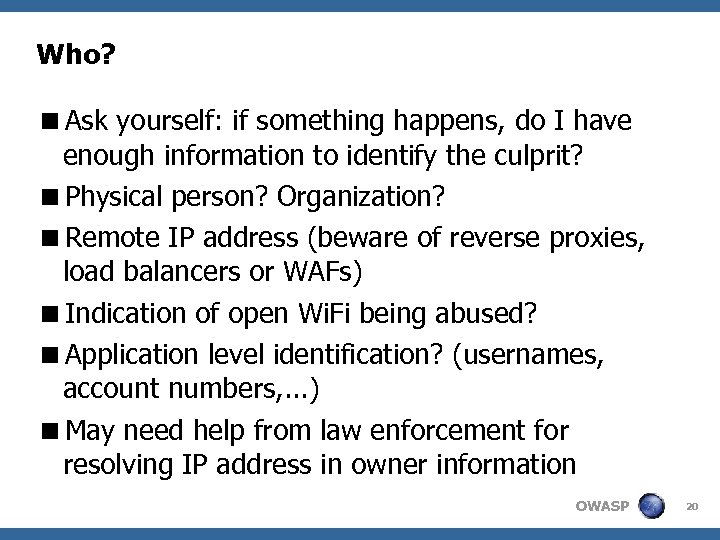 Who?

■ Ask yourself: if something happens, do I have enough information to identify the culprit?

■ Physical person? Organization?

■ Remote IP address (beware of reverse proxies, load balancers or WAFs)

■ Indication of open WiFi being abused?

■ Application level identification? (usernames, account numbers,...)

■ May need help from law enforcement for resolving IP address in owner information

OWASP

20